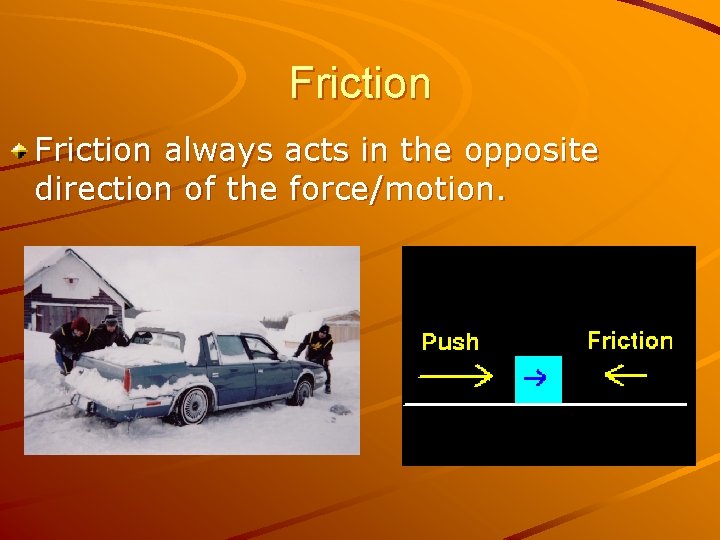 Friction

Friction always acts in the opposite direction of the force/motion.

Push

Friction